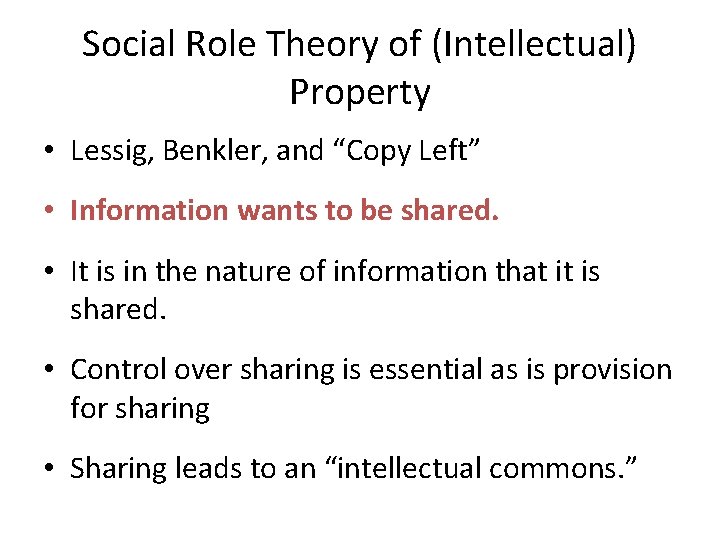 Social Role Theory of (Intellectual) Property

• Lessig, Benkler, and “Copy Left”

• Information wants to be shared.

• It is in the nature of information that it is shared.

• Control over sharing is essential as is provision for sharing

• Sharing leads to an “intellectual commons.”